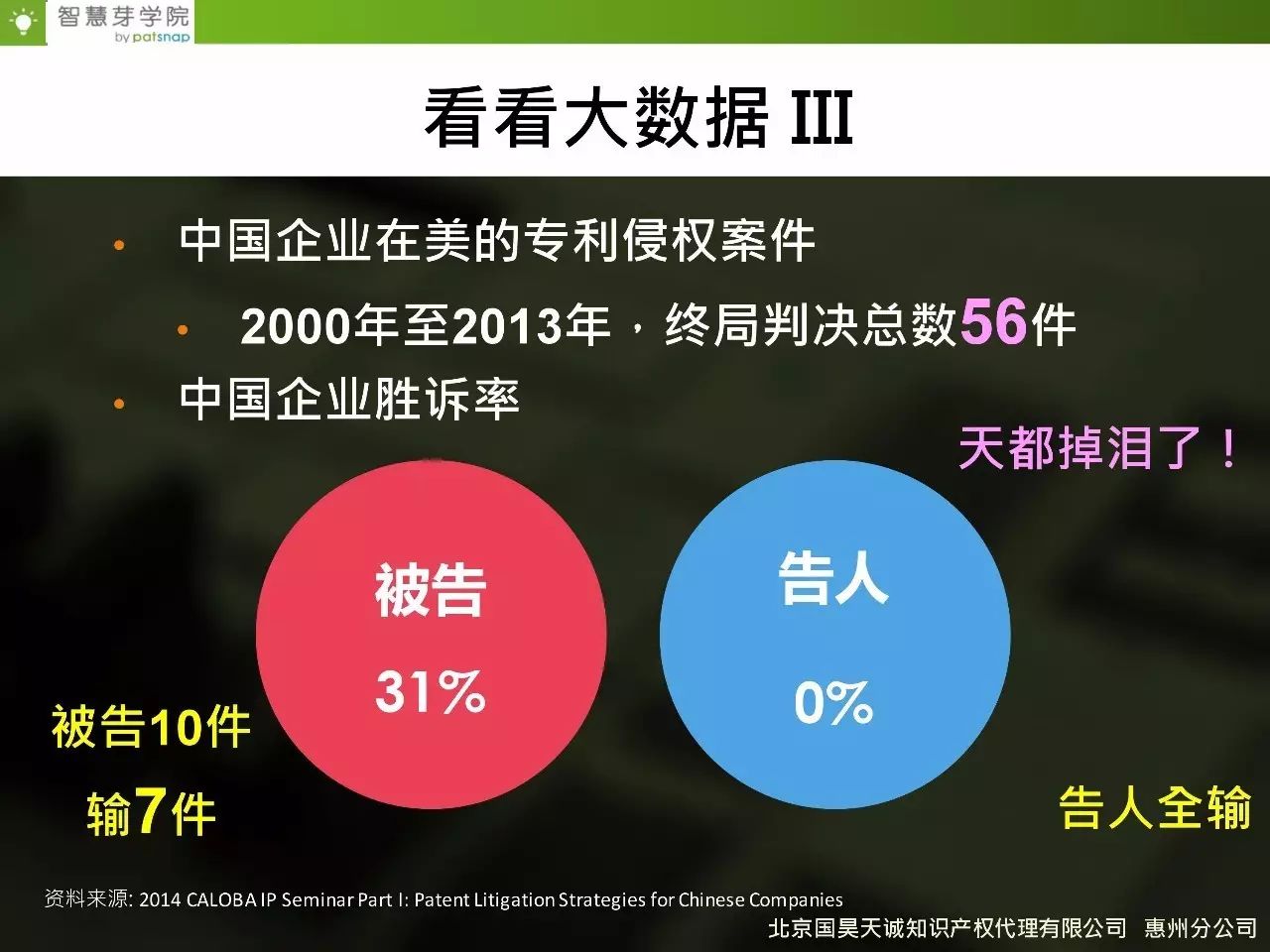 智慧芽学院
by patsnap

看看大数据 III

• 中国企业在美的专利侵权案件

• 2000年至2013年，终局判决总数56件

• 中国企业胜诉率

天都掉泪了！

被告
31%

告人
0%

被告10件
输7件

告人全输

资料来源: 2014 CALOBA IP Seminar Part I: Patent Litigation Strategies for Chinese Companies

北京国昊天诚知识产权代理有限公司 惠州分公司